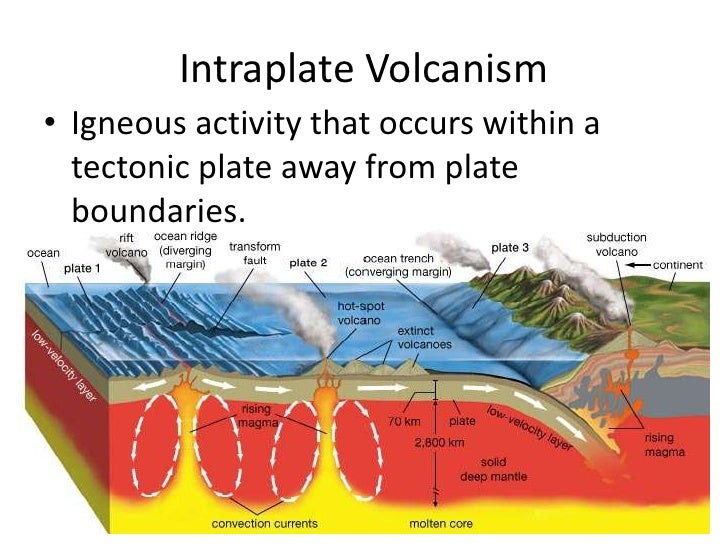 Intraplate Volcanism

• Igneous activity that occurs within a tectonic plate away from plate boundaries.

ocean
plate 1
rift volcano
ocean ridge (diverging margin)
transform fault
plate 2
ocean trench (converging margin)
plate 3
subduction volcano
continent
hot-spot volcano
extinct volcanoes
low-velocity layer
rising magma
70 km
plate
low-velocity layer
2,800 km
solid deep mantle
rising magma
convection currents
molten core